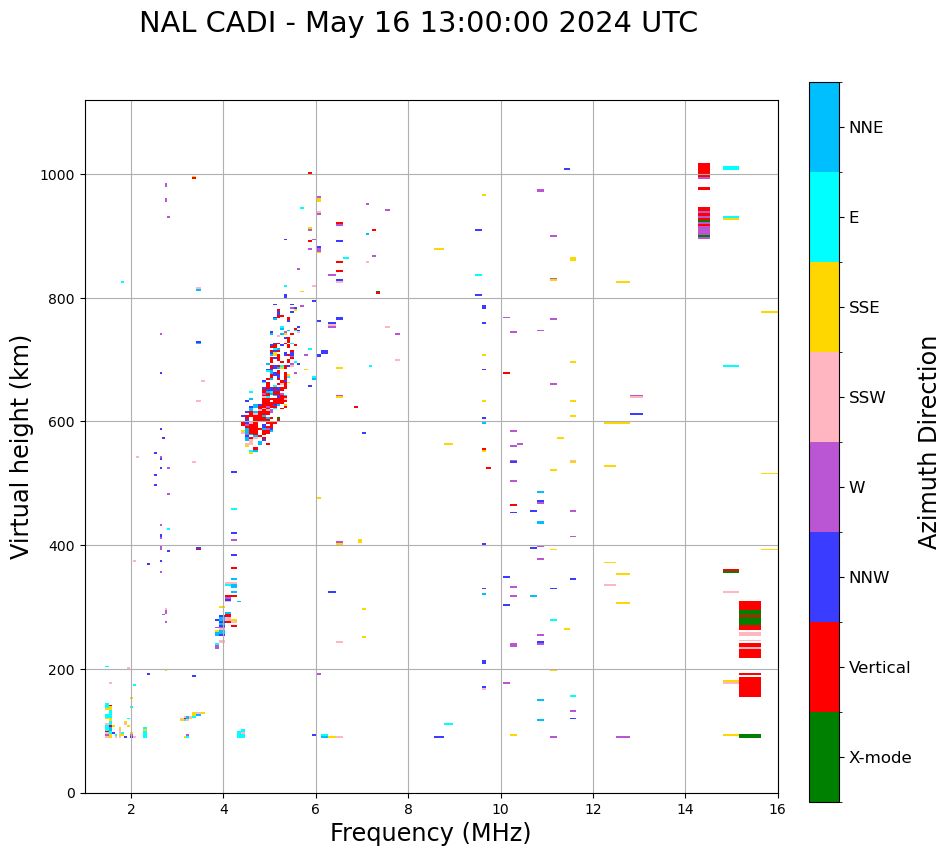 NAL CADI - May 16 13:00:00 2024 UTC

Virtual height (km)

1000
800
600
400
200
0

2
4
6
8
10
12
14
16

Frequency (MHz)

NNE
E
SSE
SSW
W
NNW
Vertical
X-mode

Azimuth Direction